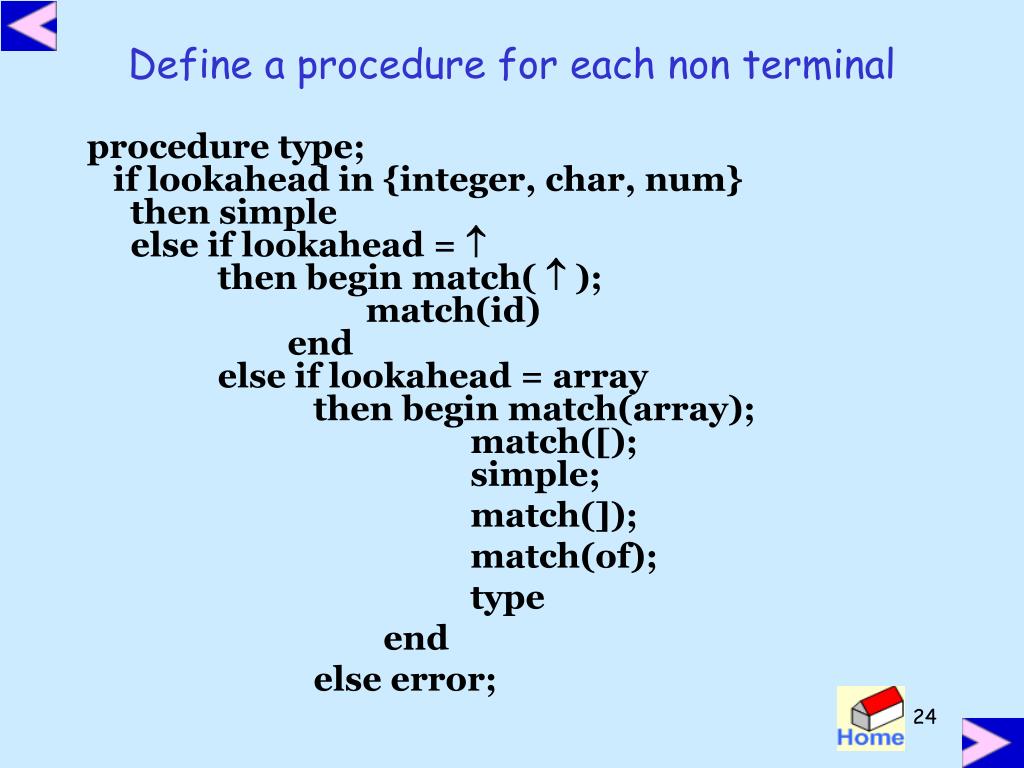 Define a procedure for each non terminal

procedure type;
if lookahead in {integer, char, num}
then simple
else if lookahead = ↑
then begin match( ↑ );
match(id)
end
else if lookahead = array
then begin match(array);
match([);
simple;
match(]);
match(of);
type
end
else error;

Home

24